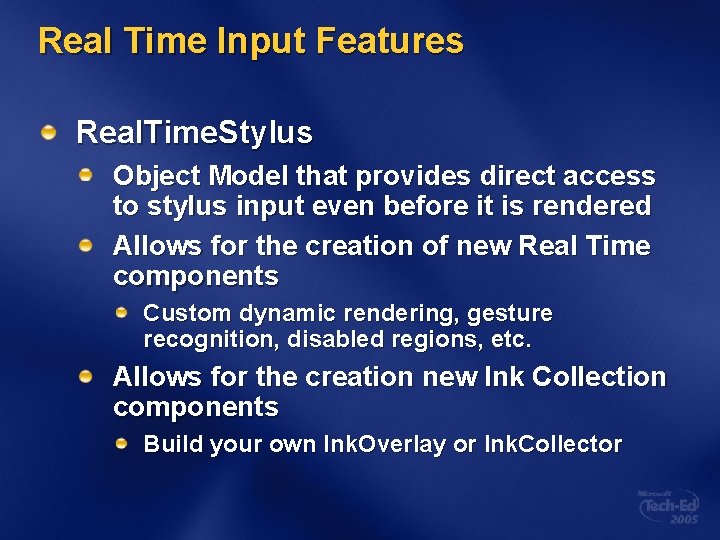 Real Time Input Features

RealTimeStylus

Object Model that provides direct access to stylus input even before it is rendered

Allows for the creation of new Real Time components

Custom dynamic rendering, gesture recognition, disabled regions, etc.

Allows for the creation new Ink Collection components

Build your own InkOverlay or InkCollector

Microsoft Tech·Ed 2005